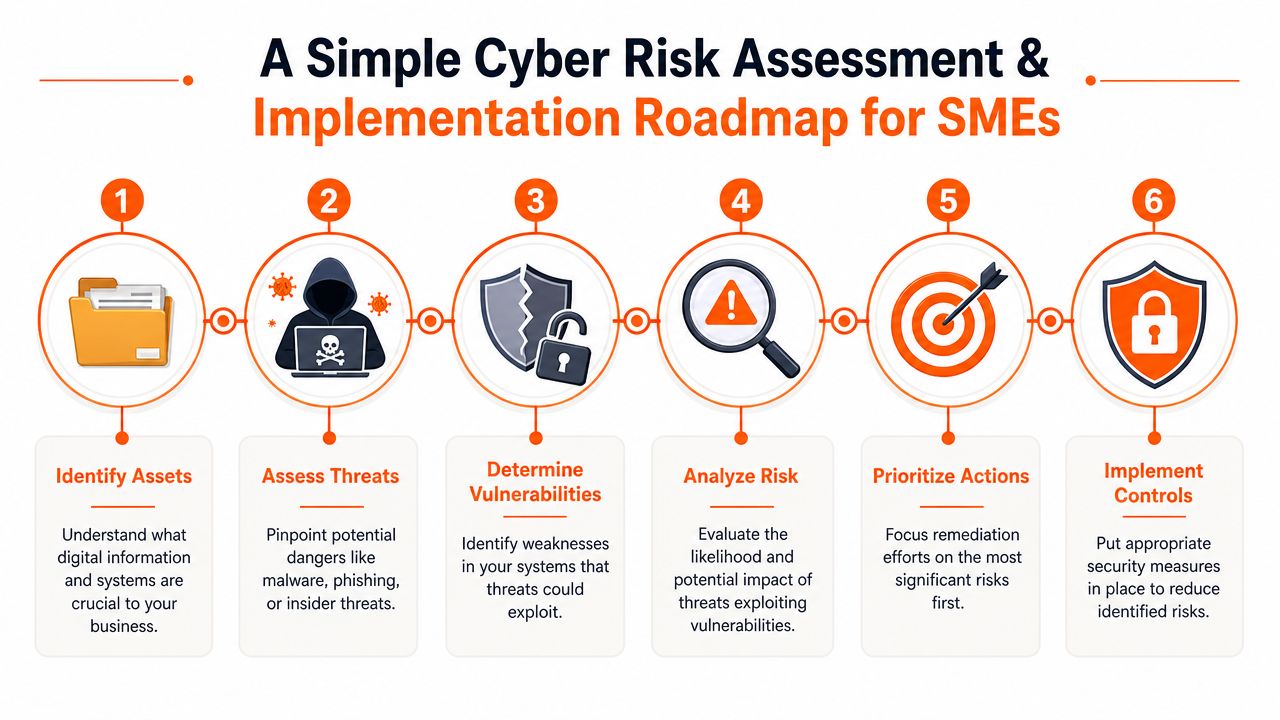 A Simple Cyber Risk Assessment & Implementation Roadmap for SMEs

1

Identify Assets

Understand what digital information and systems are crucial to your business.

2

Assess Threats

Pinpoint potential dangers like malware, phishing, or insider threats.

3

Determine Vulnerabilities

Identify weaknesses in your systems that threats could exploit.

4

Analyze Risk

Evaluate the likelihood and potential impact of threats exploiting vulnerabilities.

5

Prioritize Actions

Focus remediation efforts on the most significant risks first.

6

Implement Controls

Put appropriate security measures in place to reduce identified risks.